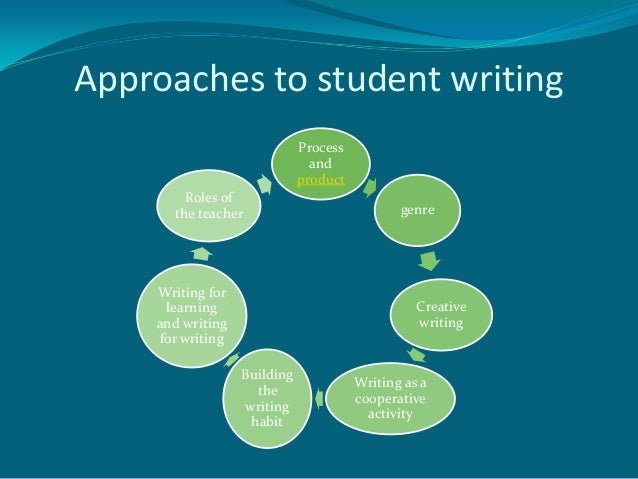 Approaches to student writing

Process and product

genre

Creative writing

Writing as a cooperative activity

Building the writing habit

Writing for learning and writing for writing

Roles of the teacher